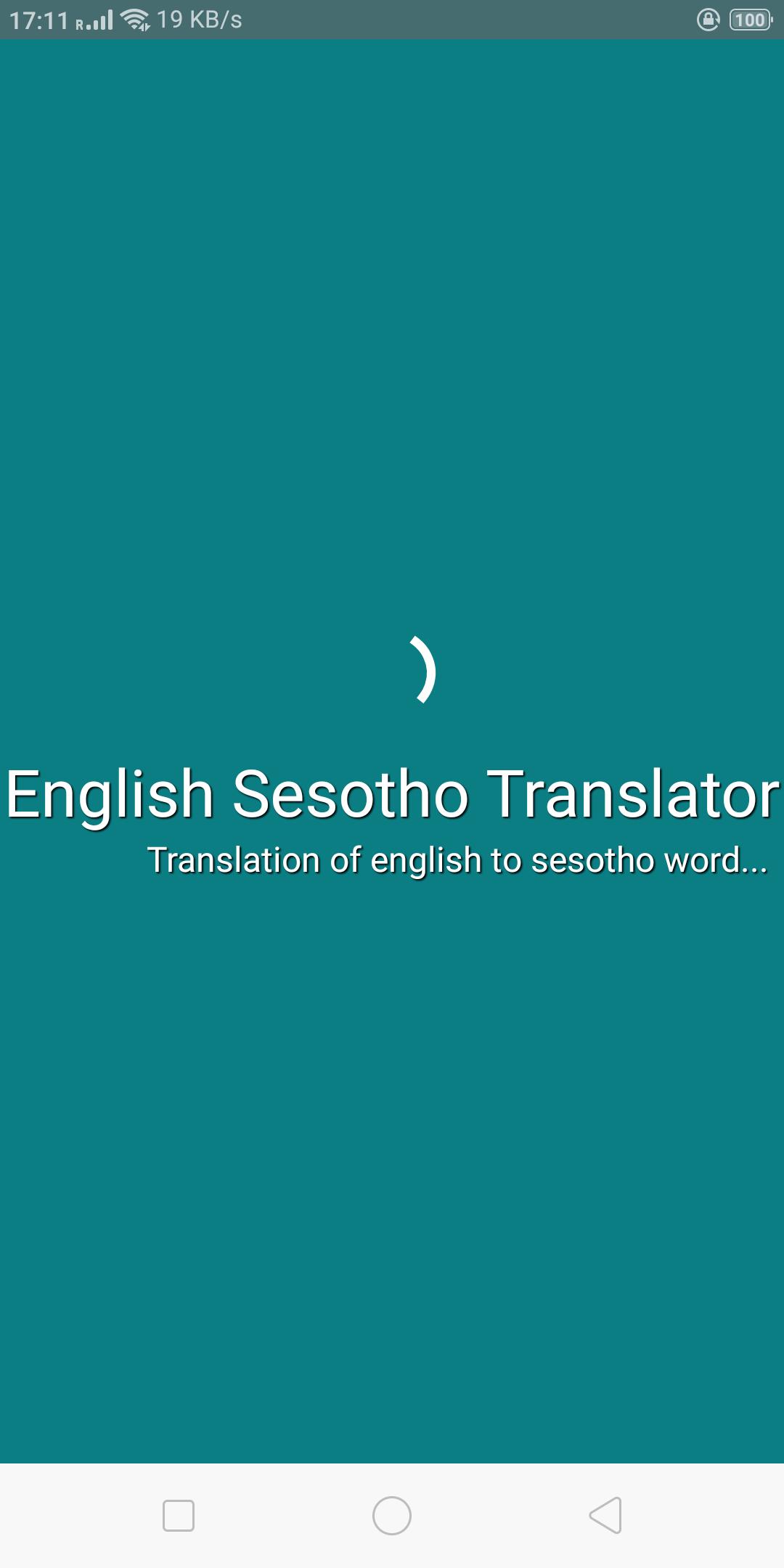 17:11 R 19 KB/s 100

English Sesotho Translator

Translation of english to sesotho word...